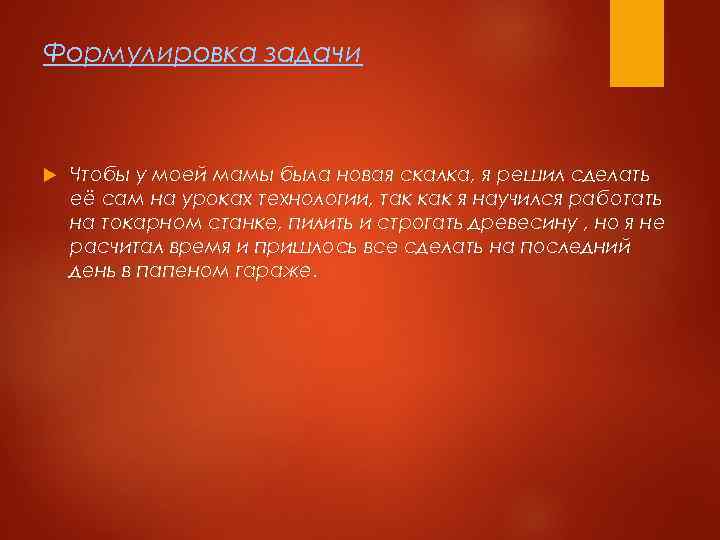 Формулировка задачи

Чтобы у моей мамы была новая скалка, я решил сделать её сам на уроках технологии, так как я научился работать на токарном станке, пилить и строгать древесину , но я не расчитал время и пришлось все сделать на последний день в папеном гараже.